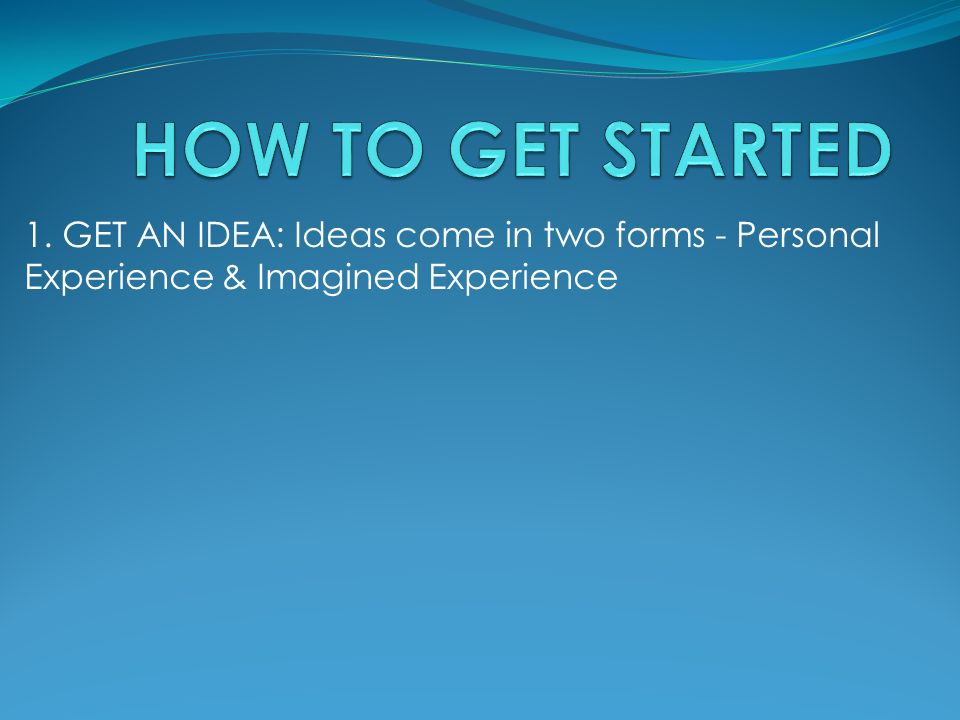 HOW TO GET STARTED

1. GET AN IDEA: Ideas come in two forms - Personal Experience & Imagined Experience